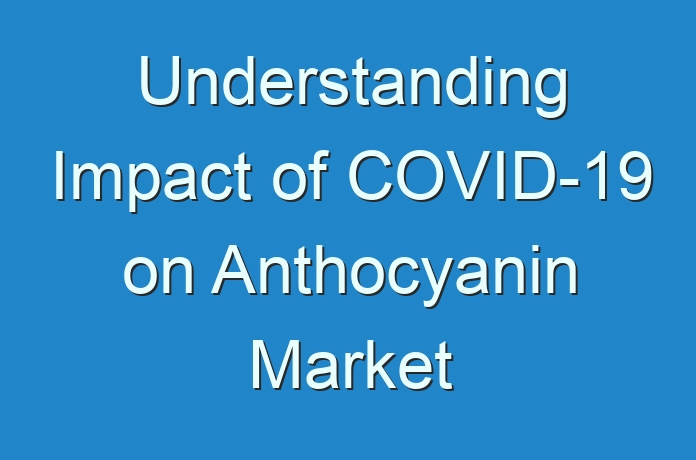 Understanding Impact of COVID-19 on Anthocyanin Market